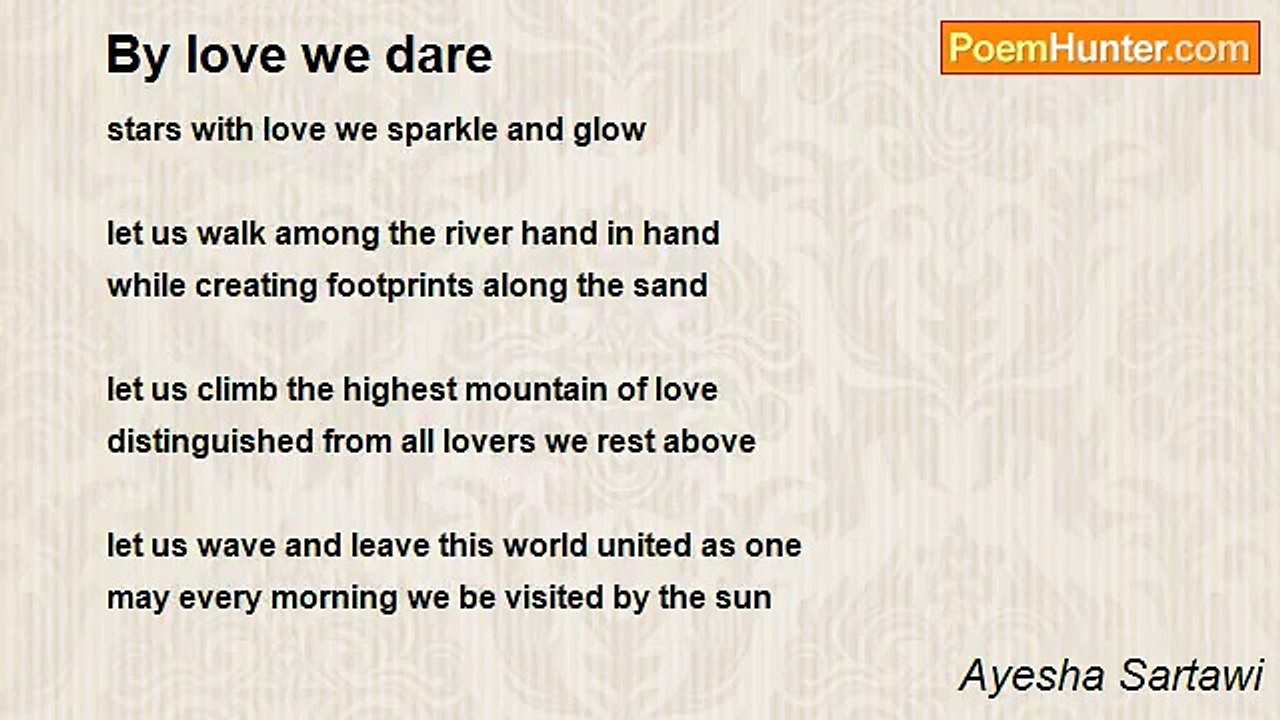 By love we dare

PoemHunter.com

stars with love we sparkle and glow

let us walk among the river hand in hand
while creating footprints along the sand

let us climb the highest mountain of love
distinguished from all lovers we rest above

let us wave and leave this world united as one
may every morning we be visited by the sun

Ayesha Sartawi